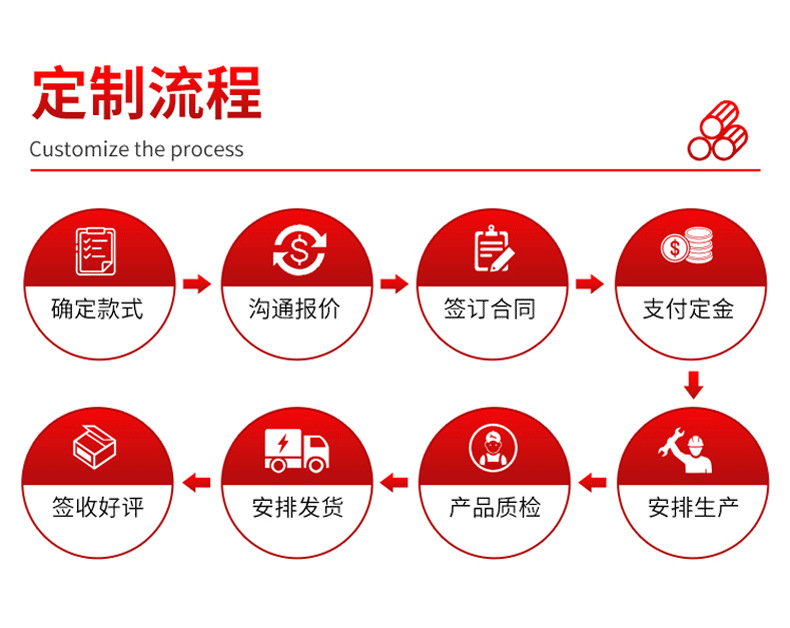 定制流程
Customize the process

确定款式

沟通报价

签订合同

支付定金

安排生产

产品质检

安排发货

签收好评